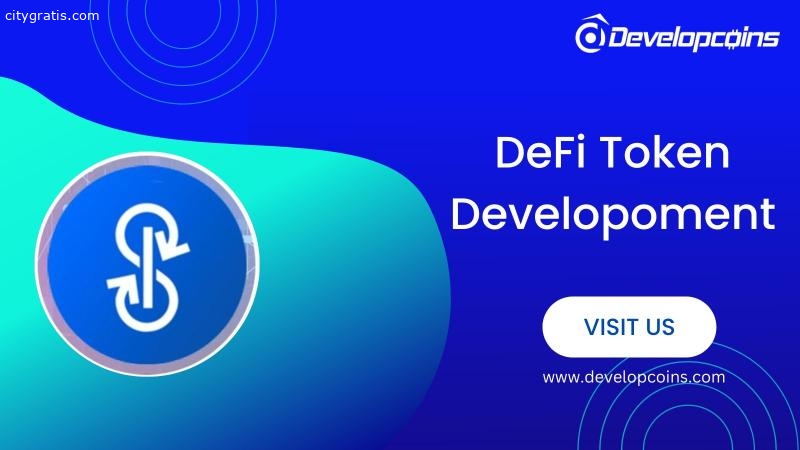 citygratis.com

Developcoins

DeFi Token Developoment

VISIT US

www.developcoins.com